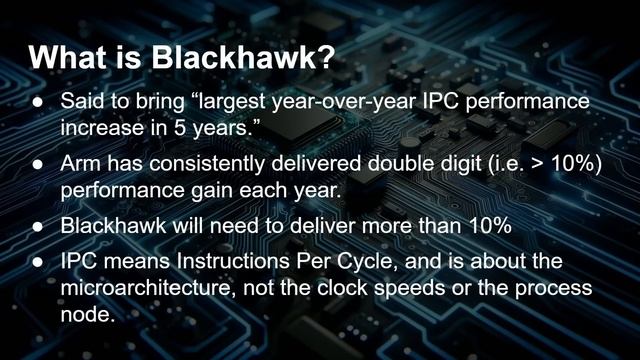 What is Blackhawk?

● Said to bring “largest year-over-year IPC performance increase in 5 years.”

● Arm has consistently delivered double digit (i.e. > 10%) performance gain each year.

● Blackhawk will need to deliver more than 10%

● IPC means Instructions Per Cycle, and is about the microarchitecture, not the clock speeds or the process node.